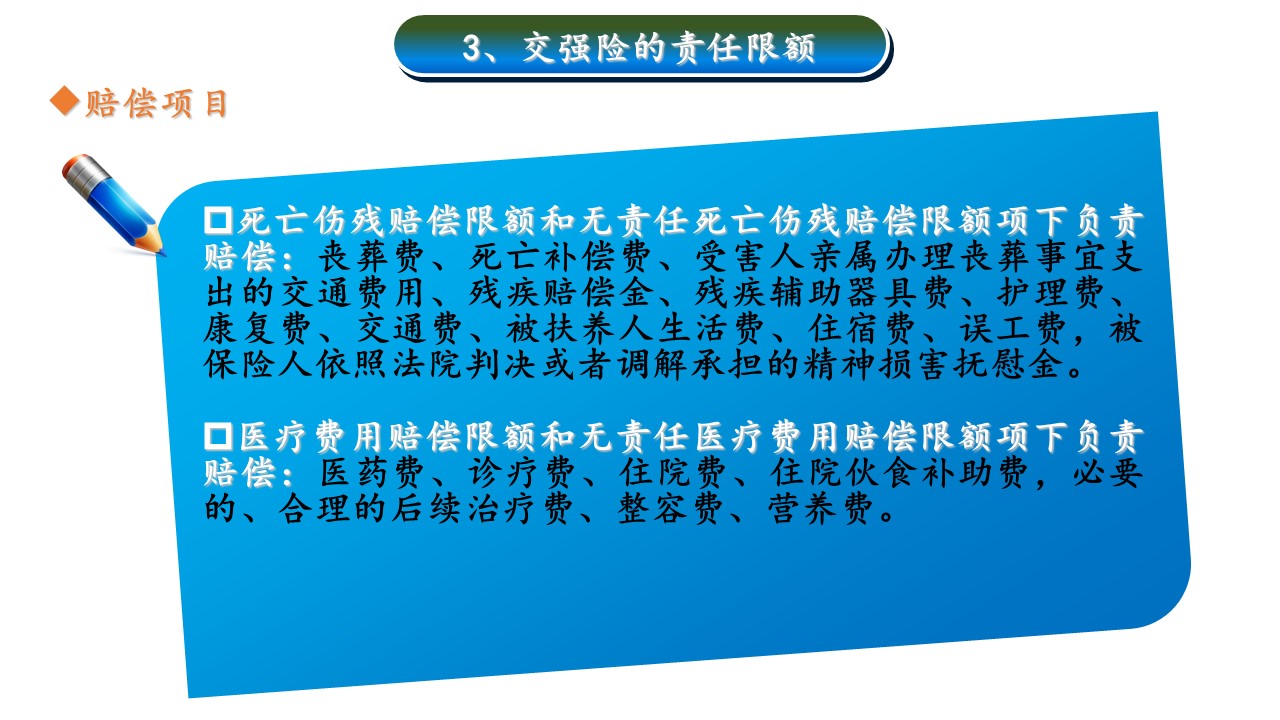 3、交强险的责任限额

◆赔偿项目

□死亡伤残赔偿限额和无责任死亡伤残赔偿限额项下负责赔偿：丧葬费、死亡补偿费、受害人亲属办理丧葬事宜支出的交通费用、残疾赔偿金、残疾辅助器具费、护理费、康复费、交通费、被扶养人生活费、住宿费、误工费，被保险人依照法院判决或者调解承担的精神损害抚慰金。

□医疗费用赔偿限额和无责任医疗费用赔偿限额项下负责赔偿：医药费、诊疗费、住院费、住院伙食补助费，必要的、合理的后续治疗费、整容费、营养费。